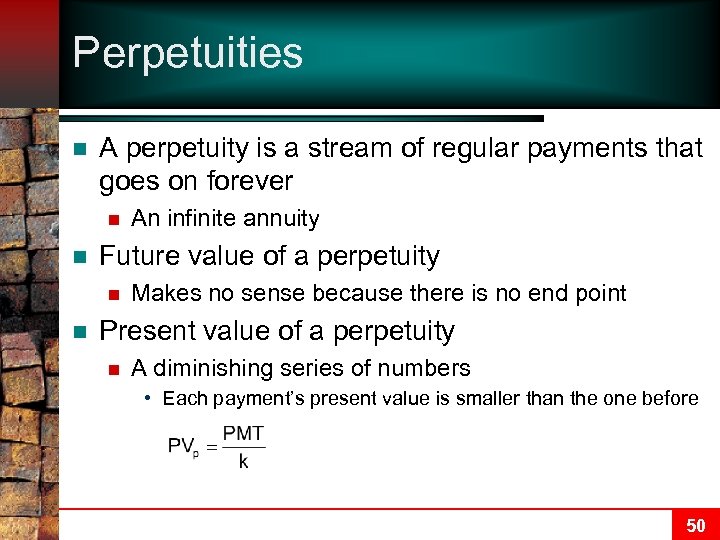 Perpetuities

A perpetuity is a stream of regular payments that goes on forever

An infinite annuity

Future value of a perpetuity

Makes no sense because there is no end point

Present value of a perpetuity

A diminishing series of numbers

• Each payment's present value is smaller than the one before

$PV_p = \frac{PMT}{k}$

50